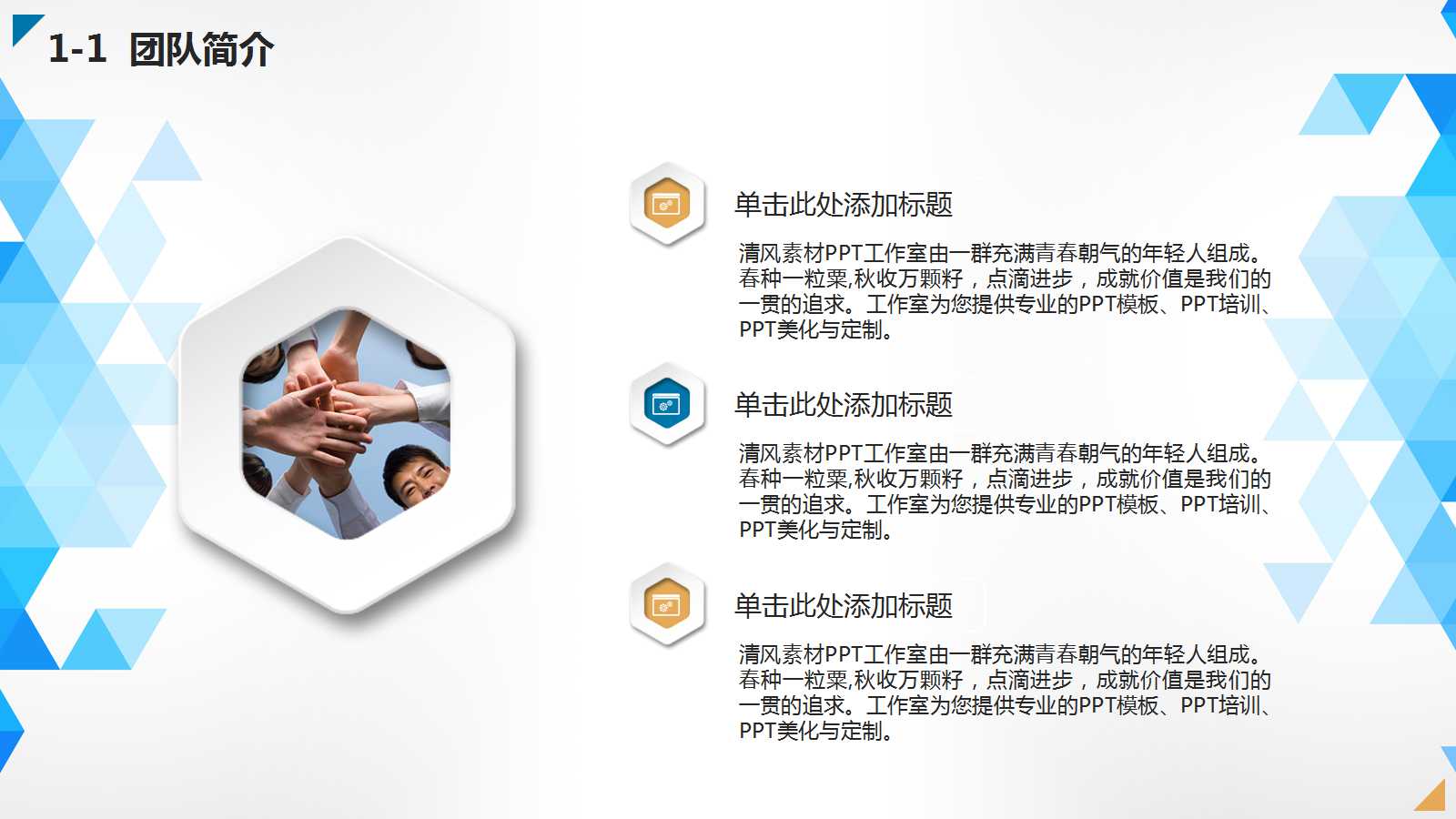 1-1 团队简介

单击此处添加标题

清风素材PPT工作室由一群充满青春朝气的年轻人组成。春种一粒粟,秋收万颗籽，点滴进步，成就价值是我们的一贯的追求。工作室为您提供专业的PPT模板、PPT培训、PPT美化与定制。

单击此处添加标题

清风素材PPT工作室由一群充满青春朝气的年轻人组成。春种一粒粟,秋收万颗籽，点滴进步，成就价值是我们的一贯的追求。工作室为您提供专业的PPT模板、PPT培训、PPT美化与定制。

单击此处添加标题

清风素材PPT工作室由一群充满青春朝气的年轻人组成。春种一粒粟,秋收万颗籽，点滴进步，成就价值是我们的一贯的追求。工作室为您提供专业的PPT模板、PPT培训、PPT美化与定制。